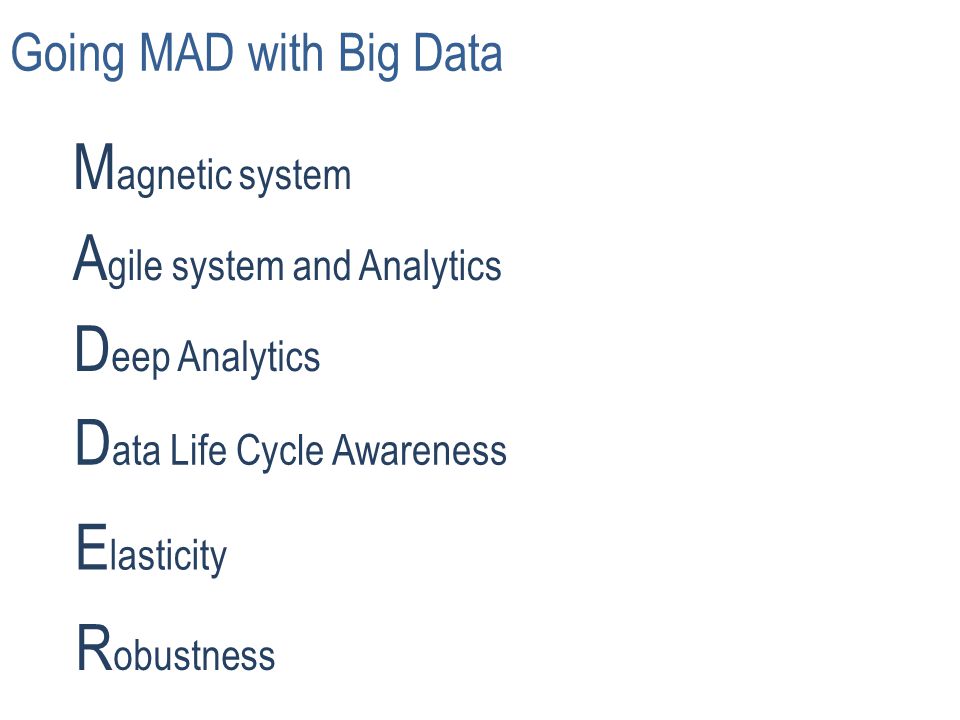 Going MAD with Big Data

Magnetic system

Agile system and Analytics

Deep Analytics

Data Life Cycle Awareness

Elasticity

Robustness